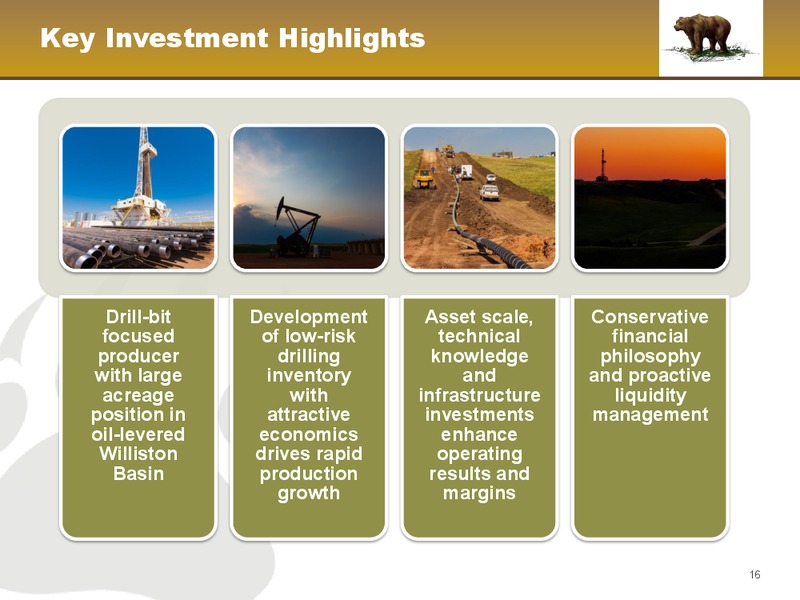 Key Investment Highlights

Drill-bit focused producer with large acreage position in oil-levered Williston Basin

Development of low-risk drilling inventory with attractive economics drives rapid production growth

Asset scale, technical knowledge and infrastructure investments enhance operating results and margins

Conservative financial philosophy and proactive liquidity management

16